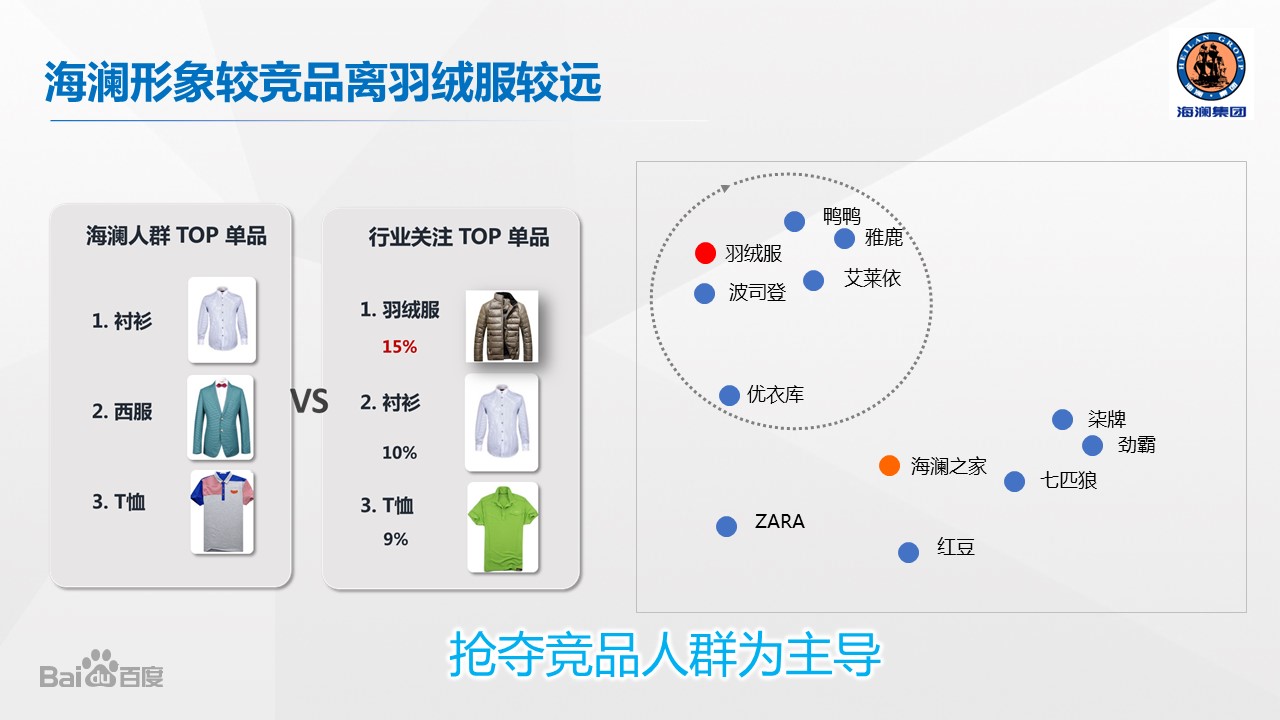 海澜形象较竞品离羽绒服较远

HEILAN GROUP
海澜集团

海澜人群 TOP 单品

1. 衬衫

2. 西服

3. T恤

VS

行业关注 TOP 单品

1. 羽绒服
15%

2. 衬衫
10%

3. T恤
9%

鸭鸭
雅鹿
羽绒服
艾莱依
波司登
优衣库
柒牌
劲霸
海澜之家
七匹狼
ZARA
红豆

抢夺竞品人群为主导

Baidu百度